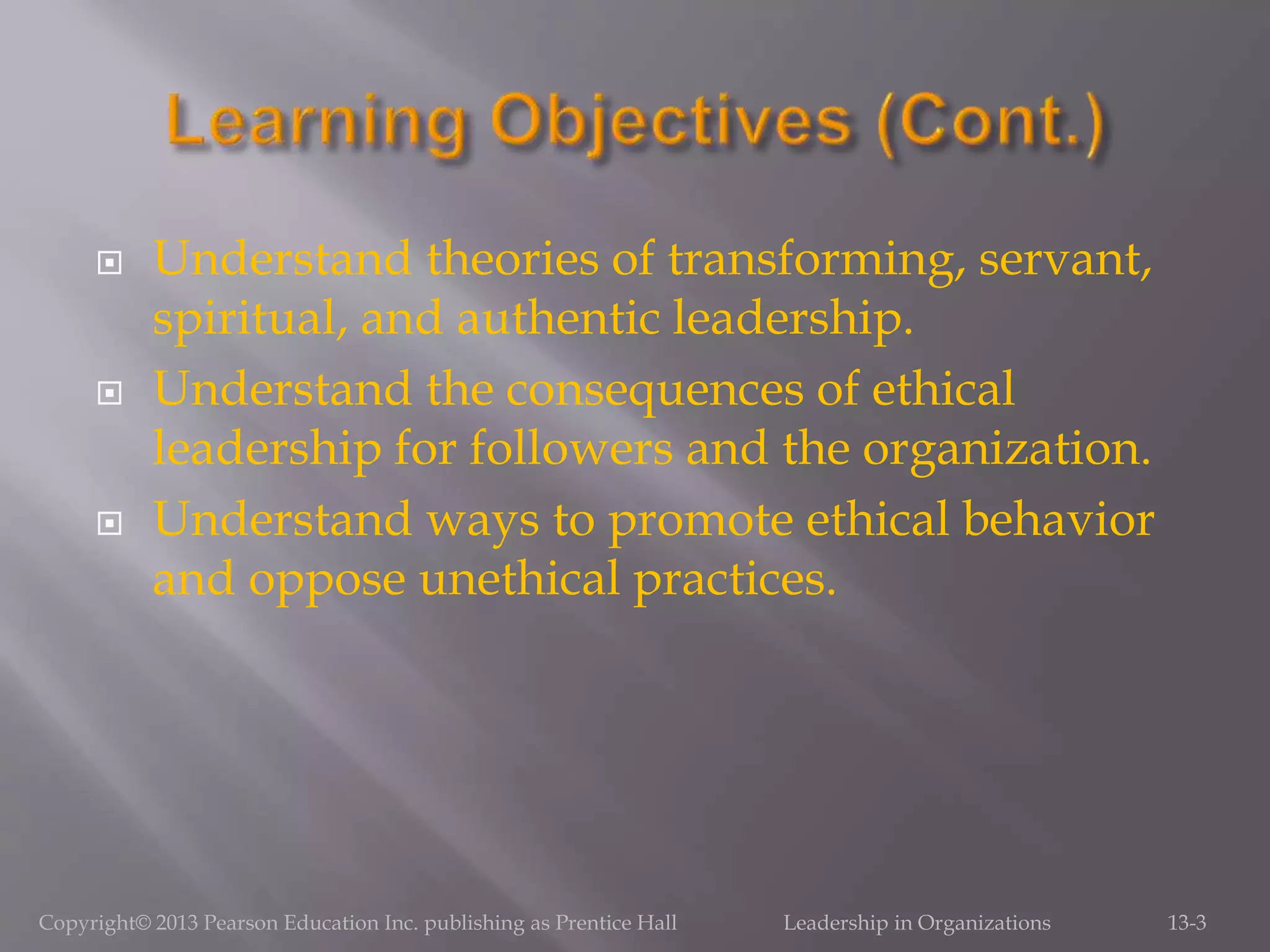 Learning Objectives (Cont.)

Understand theories of transforming, servant, spiritual, and authentic leadership.

Understand the consequences of ethical leadership for followers and the organization.

Understand ways to promote ethical behavior and oppose unethical practices.

Copyright© 2013 Pearson Education Inc. publishing as Prentice Hall Leadership in Organizations 13-3